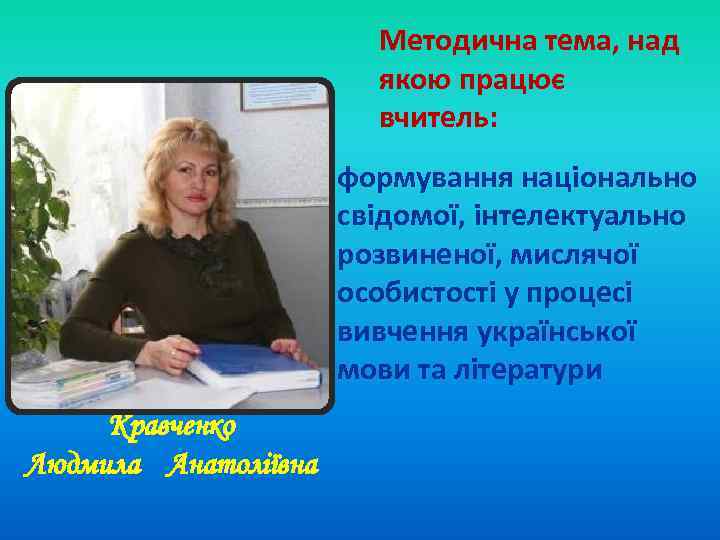 Методична тема, над якою працює вчитель:

формування національно свідомої, інтелектуально розвиненої, мислячої особистості у процесі вивчення української мови та літератури

Кравченко
Людмила Анатоліївна